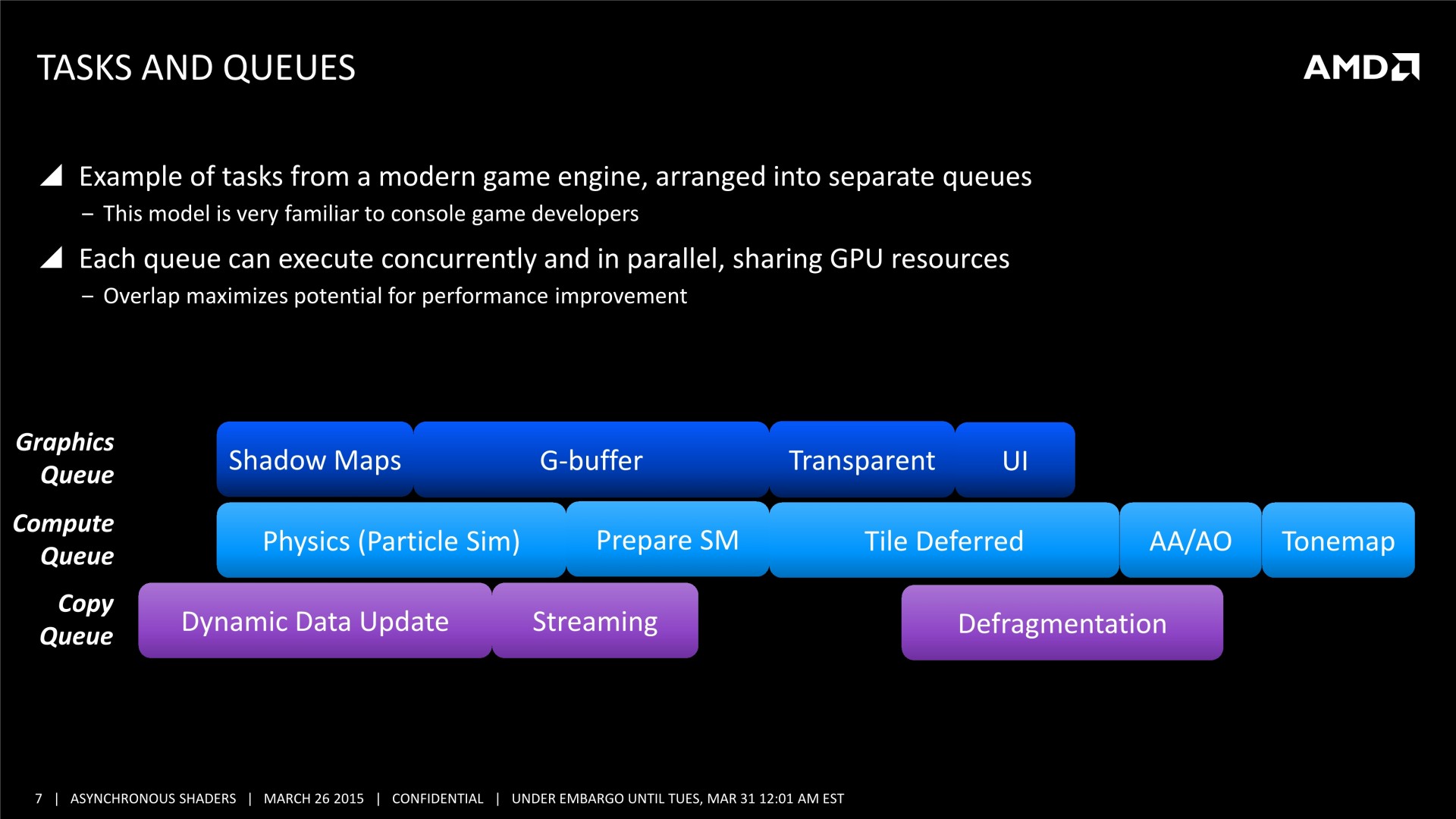 TASKS AND QUEUES

AMD

Example of tasks from a modern game engine, arranged into separate queues
– This model is very familiar to console game developers

Each queue can execute concurrently and in parallel, sharing GPU resources
– Overlap maximizes potential for performance improvement

Graphics Queue
Shadow Maps
G-buffer
Transparent
UI

Compute Queue
Physics (Particle Sim)
Prepare SM
Tile Deferred
AA/AO
Tonemap

Copy Queue
Dynamic Data Update
Streaming
Defragmentation

7 | ASYNCHRONOUS SHADERS | MARCH 26 2015 | CONFIDENTIAL | UNDER EMBARGO UNTIL TUES, MAR 31 12:01 AM EST